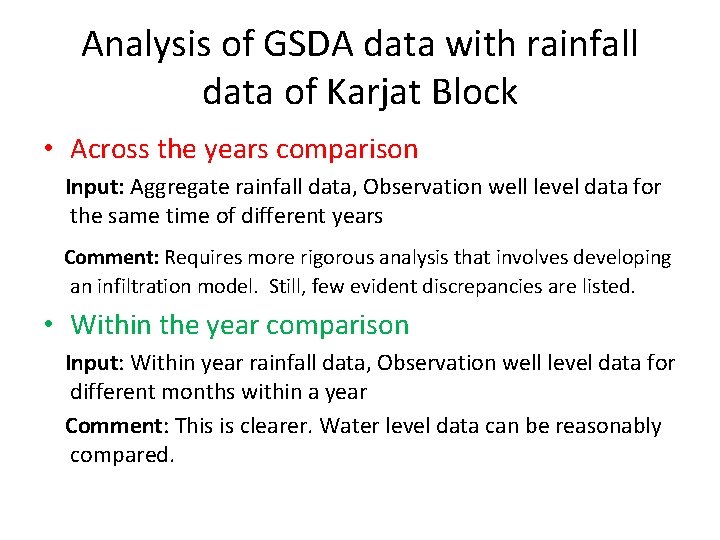 Analysis of GSDA data with rainfall data of Karjat Block

• Across the years comparison

Input: Aggregate rainfall data, Observation well level data for the same time of different years

Comment: Requires more rigorous analysis that involves developing an infiltration model. Still, few evident discrepancies are listed.

• Within the year comparison

Input: Within year rainfall data, Observation well level data for different months within a year

Comment: This is clearer. Water level data can be reasonably compared.